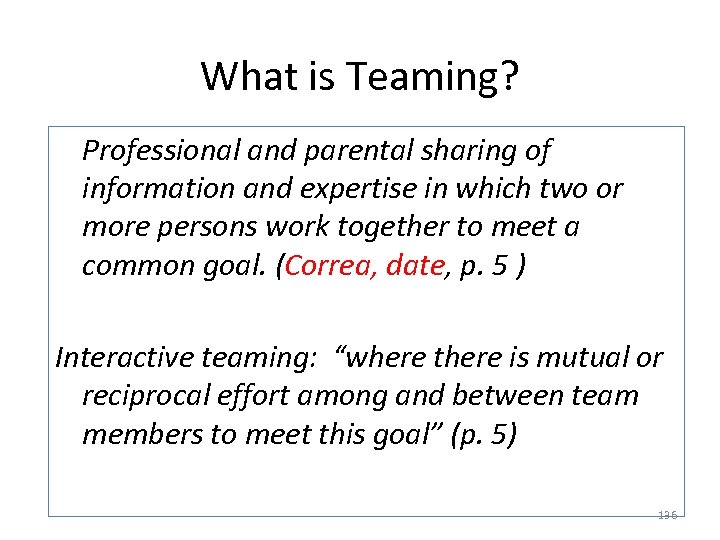 What is Teaming?

Professional and parental sharing of information and expertise in which two or more persons work together to meet a common goal. (Correa, date, p. 5 )

Interactive teaming: “where there is mutual or reciprocal effort among and between team members to meet this goal” (p. 5)

136